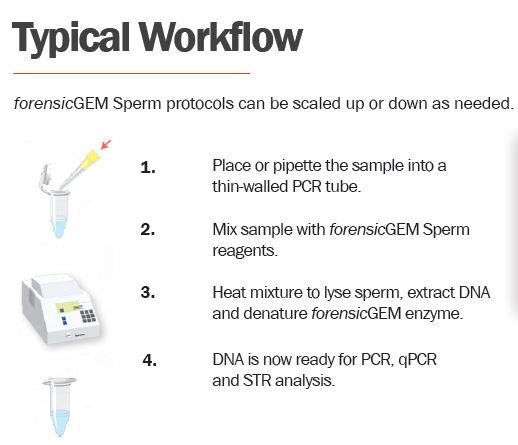 Typical Workflow

forensicGEM Sperm protocols can be scaled up or down as needed.

1. Place or pipette the sample into a thin-walled PCR tube.

2. Mix sample with forensicGEM Sperm reagents.

3. Heat mixture to lyse sperm, extract DNA and denature forensicGEM enzyme.

4. DNA is now ready for PCR, qPCR and STR analysis.